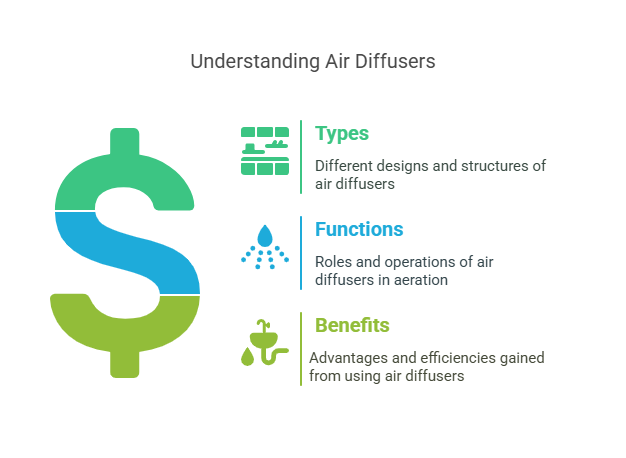 Understanding Air Diffusers

Types

Different designs and structures of air diffusers

Functions

Roles and operations of air diffusers in aeration

Benefits

Advantages and efficiencies gained from using air diffusers